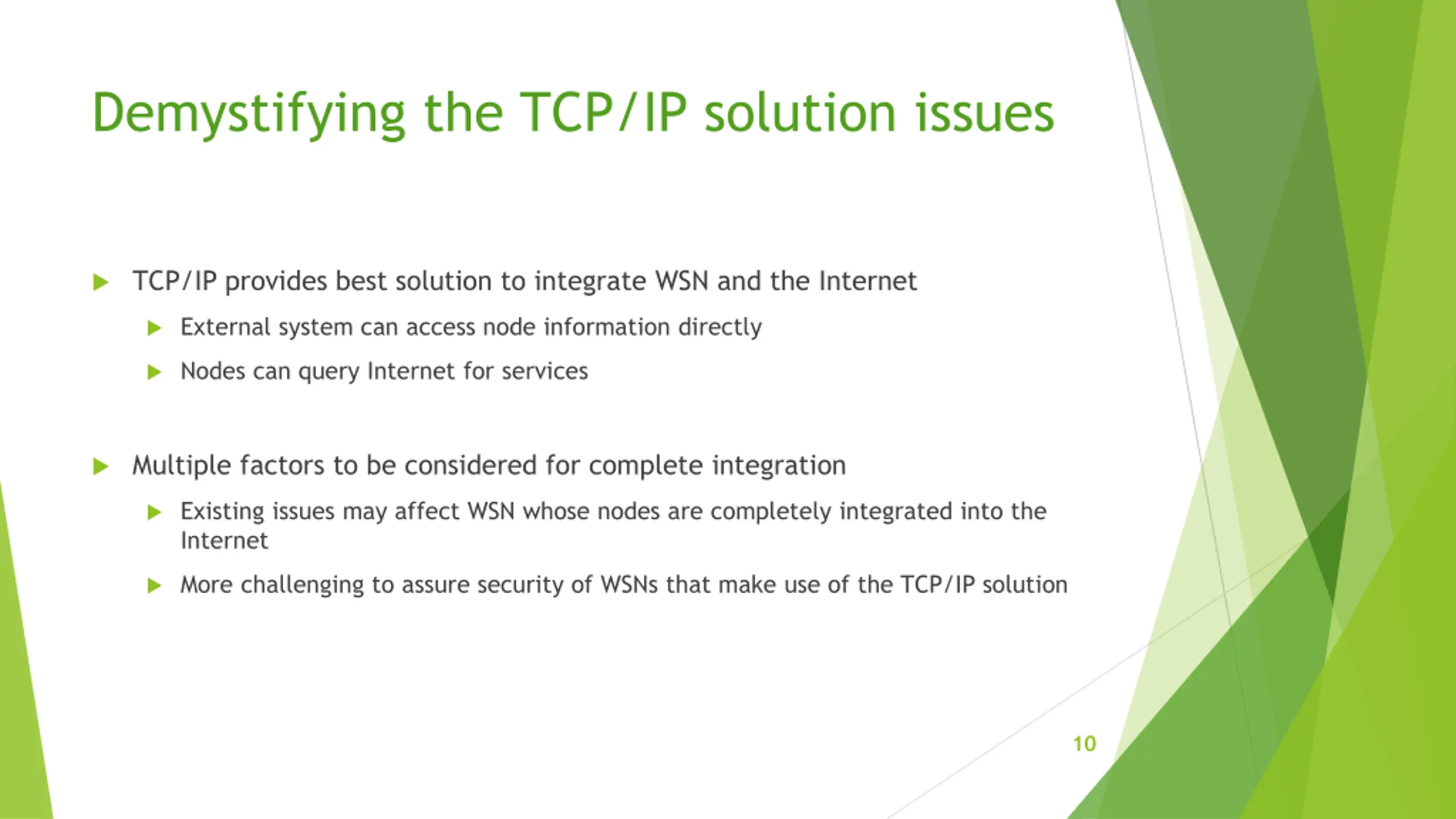 Demystifying the TCP/IP solution issues

TCP/IP provides best solution to integrate WSN and the Internet

External system can access node information directly

Nodes can query Internet for services

Multiple factors to be considered for complete integration

Existing issues may affect WSN whose nodes are completely integrated into the Internet

More challenging to assure security of WSNs that make use of the TCP/IP solution

10